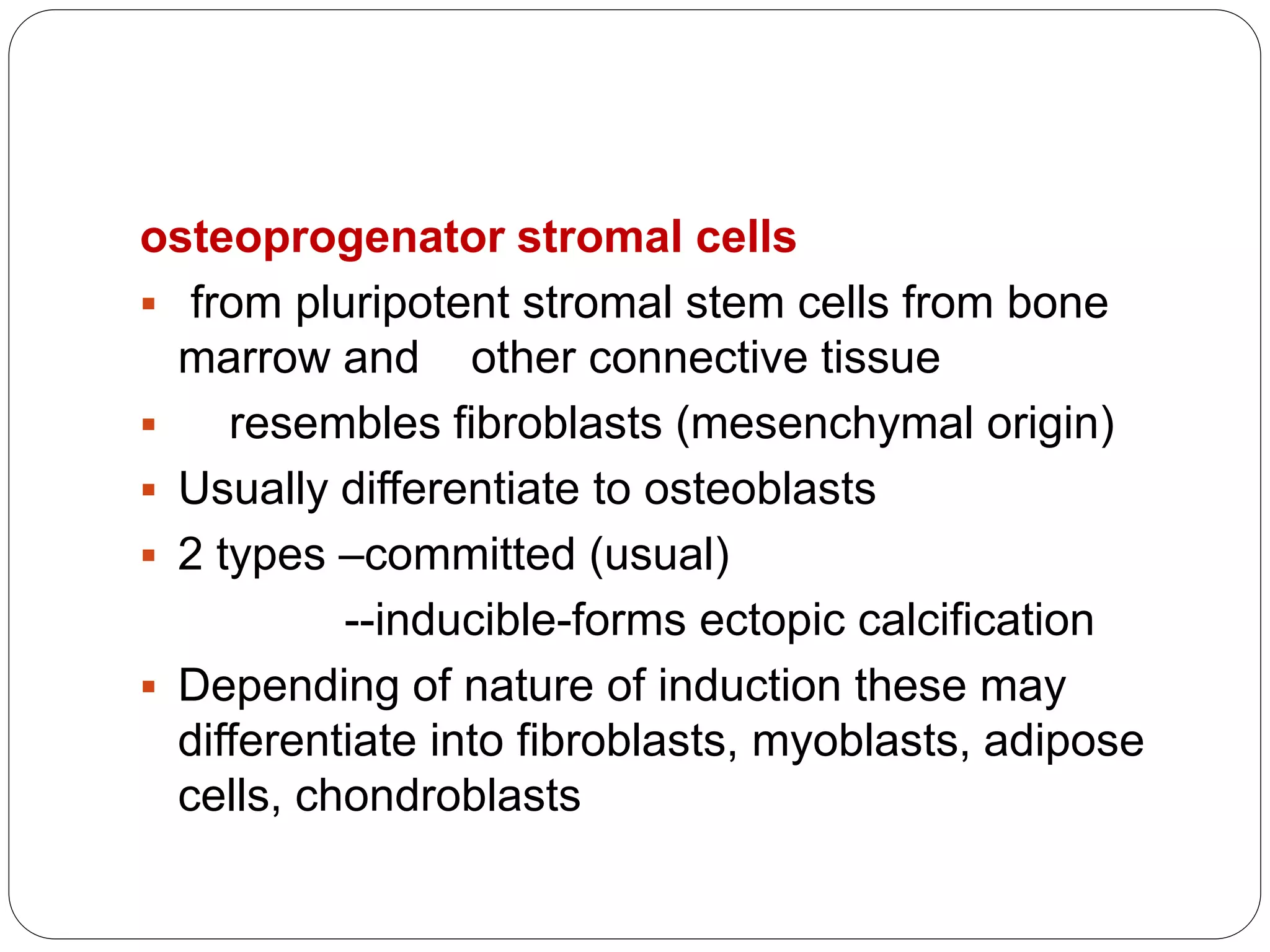 osteoprogenator stromal cells

▪ from pluripotent stromal stem cells from bone marrow and other connective tissue

▪ resembles fibroblasts (mesenchymal origin)

▪ Usually differentiate to osteoblasts

▪ 2 types –committed (usual)

--inducible-forms ectopic calcification

▪ Depending of nature of induction these may differentiate into fibroblasts, myoblasts, adipose cells, chondroblasts